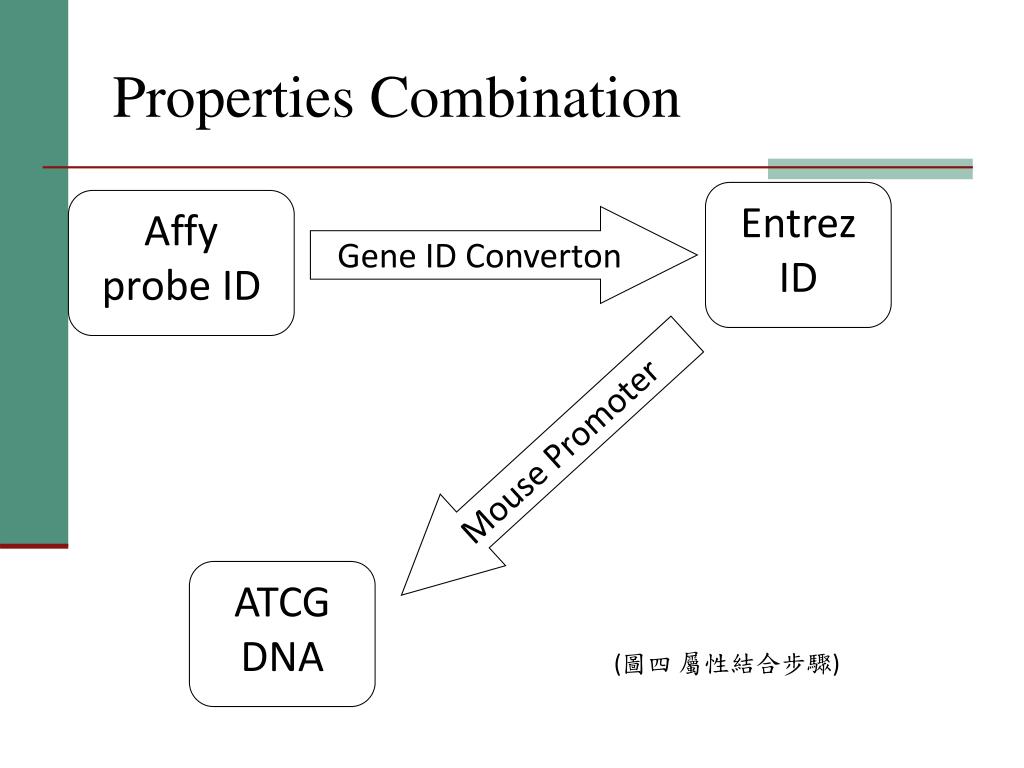 Properties Combination

Affy probe ID

Gene ID Converton

Entrez ID

Mouse Promoter

ATCG DNA

(圖四 屬性結合步驟)